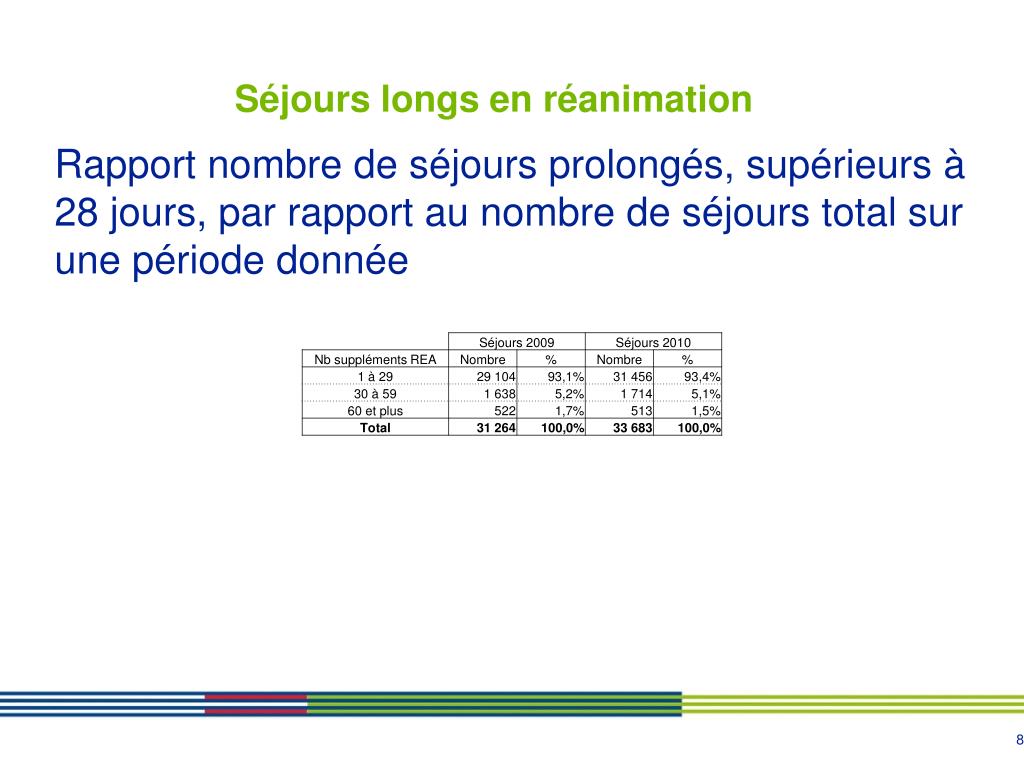 Séjours longs en réanimation

Rapport nombre de séjours prolongés, supérieurs à 28 jours, par rapport au nombre de séjours total sur une période donnée

| | Séjours 2009 | | Séjours 2010 | |
|---|---|---|---|---|
| Nb suppléments REA | Nombre | % | Nombre | % |
| 1 à 29 | 29 104 | 93,1% | 31 456 | 93,4% |
| 30 à 59 | 1 638 | 5,2% | 1 714 | 5,1% |
| 60 et plus | 522 | 1,7% | 513 | 1,5% |
| Total | 31 264 | 100,0% | 33 683 | 100,0% |

8